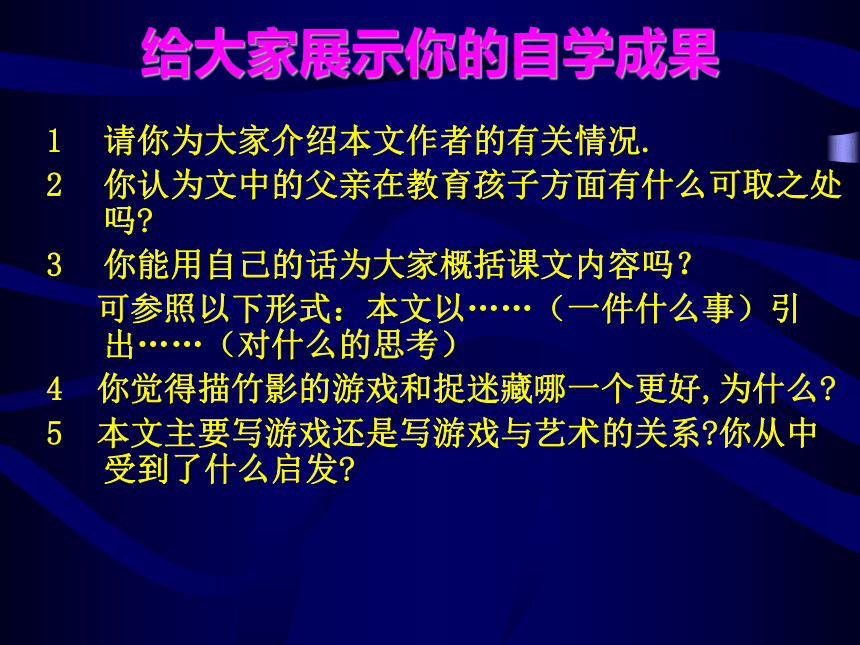 给大家展示你的自学成果

1　请你为大家介绍本文作者的有关情况.

2　你认为文中的父亲在教育孩子方面有什么可取之处吗?

3　你能用自己的话为大家概括课文内容吗?

可参照以下形式：本文以……（一件什么事）引出……（对什么的思考）

4　你觉得描竹影的游戏和捉迷藏哪一个更好,为什么?

5　本文主要写游戏还是写游戏与艺术的关系?你从中受到了什么启发?